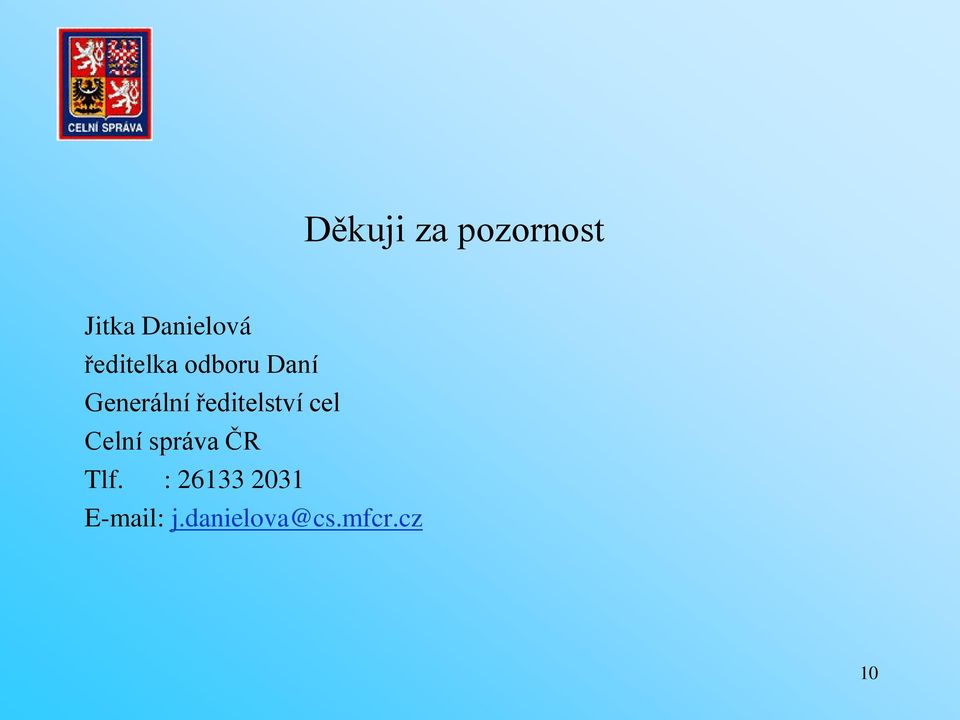 CELNÍ SPRÁVA

Děkuji za pozornost

Jitka Danielová
ředitelka odboru Daní
Generální ředitelství cel
Celní správa ČR
Tlf. : 26133 2031
E-mail: j.danielova@cs.mfcr.cz

10